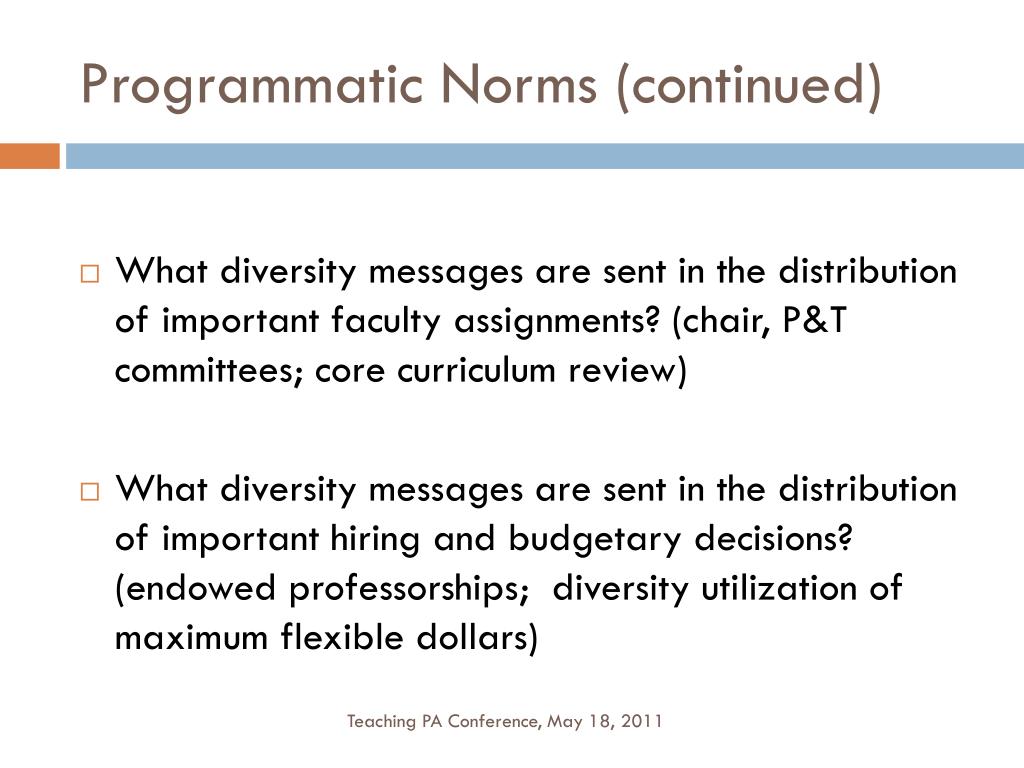 Programmatic Norms (continued)

□ What diversity messages are sent in the distribution of important faculty assignments? (chair, P&T committees; core curriculum review)

□ What diversity messages are sent in the distribution of important hiring and budgetary decisions? (endowed professorships; diversity utilization of maximum flexible dollars)

Teaching PA Conference, May 18, 2011